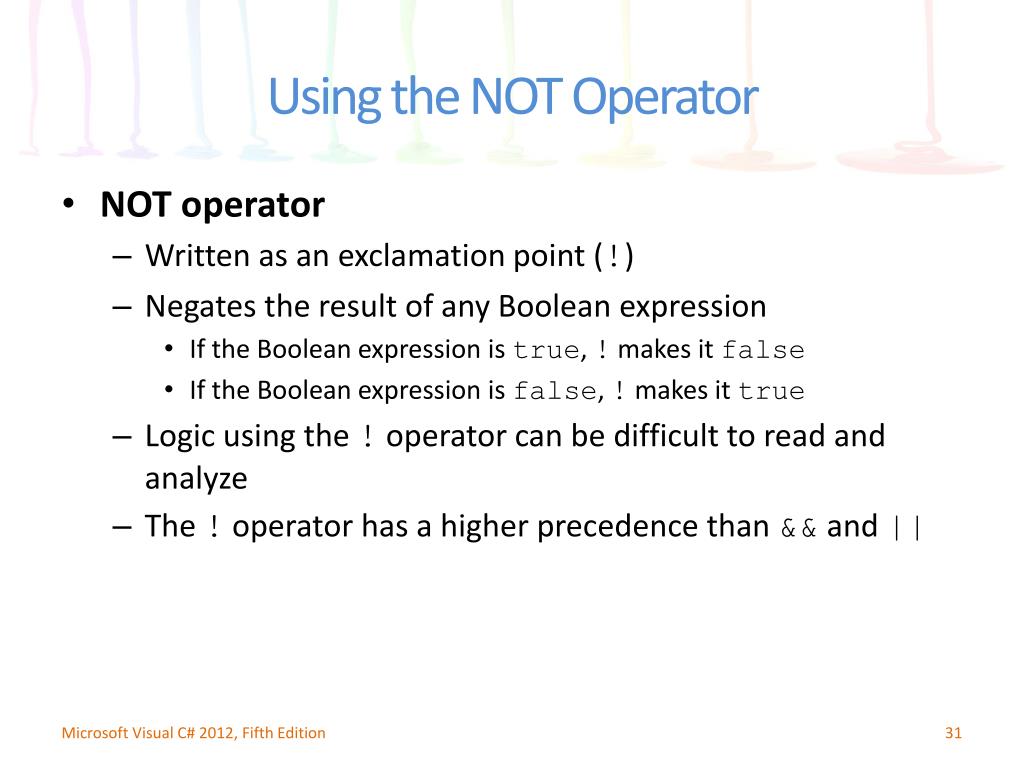 Using the NOT Operator

• NOT operator
– Written as an exclamation point (!)
– Negates the result of any Boolean expression
• If the Boolean expression is true, ! makes it false
• If the Boolean expression is false, ! makes it true
– Logic using the ! operator can be difficult to read and analyze
– The ! operator has a higher precedence than && and ||

Microsoft Visual C# 2012, Fifth Edition

31